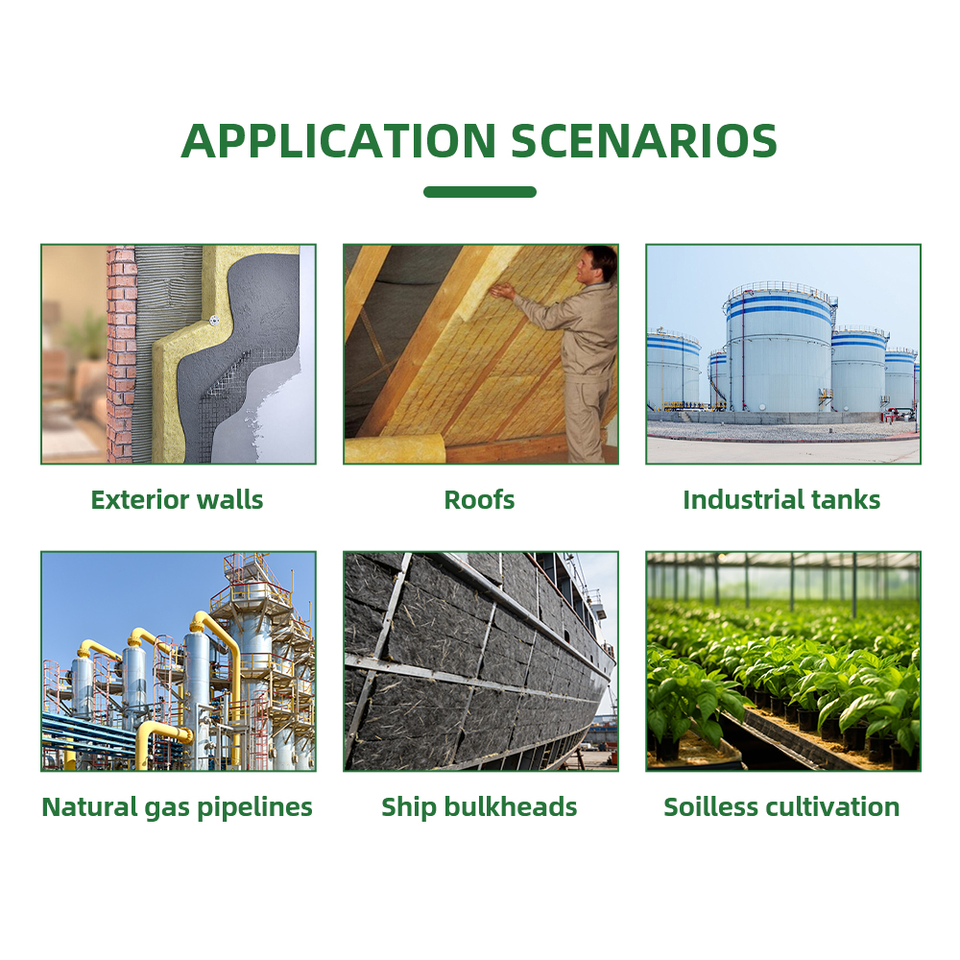 APPLICATION SCENARIOS

Exterior walls

Roofs

Industrial tanks

Natural gas pipelines

Ship bulkheads

Soilless cultivation